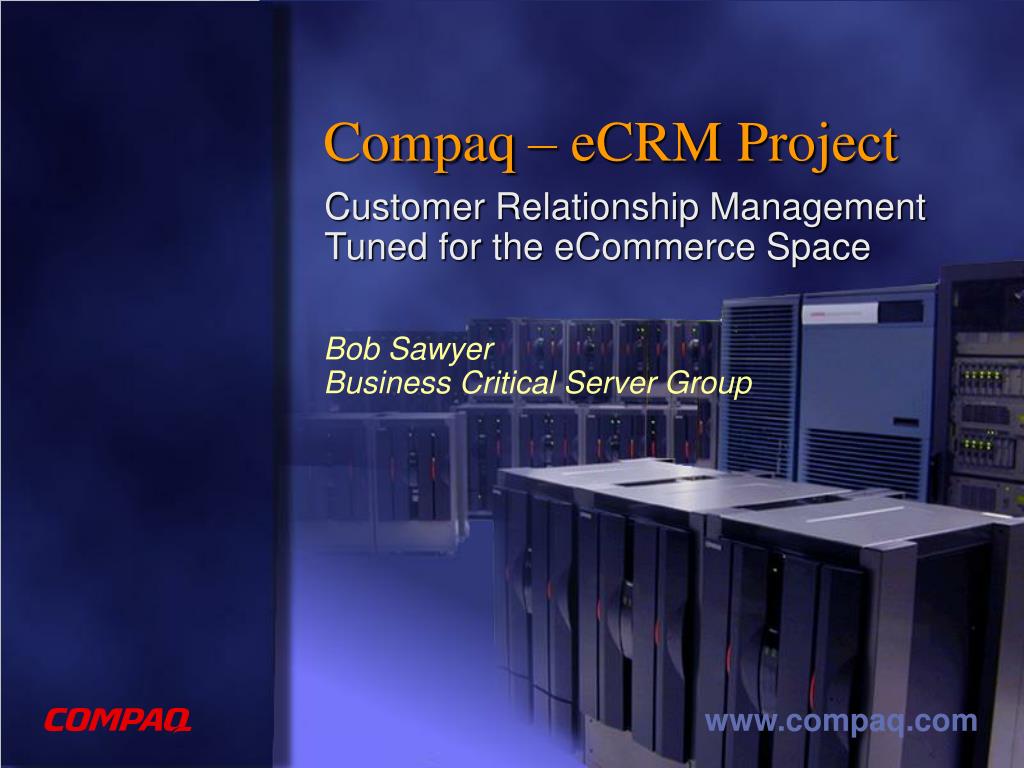 Compaq – eCRM Project

Customer Relationship Management Tuned for the eCommerce Space

Bob Sawyer
Business Critical Server Group

COMPAQ

www.compaq.com